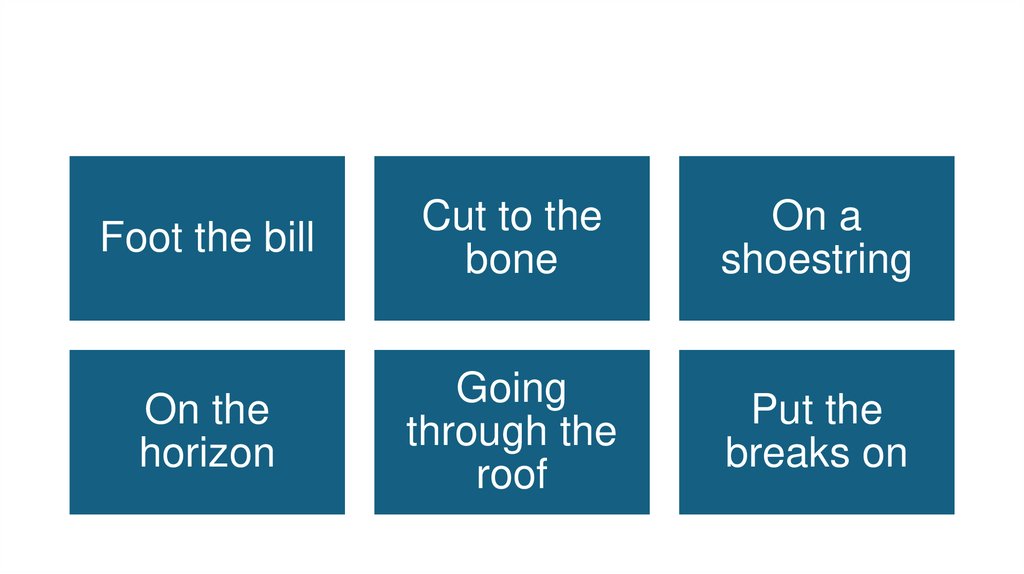 Foot the bill

Cut to the bone

On a shoestring

On the horizon

Going through the roof

Put the breaks on